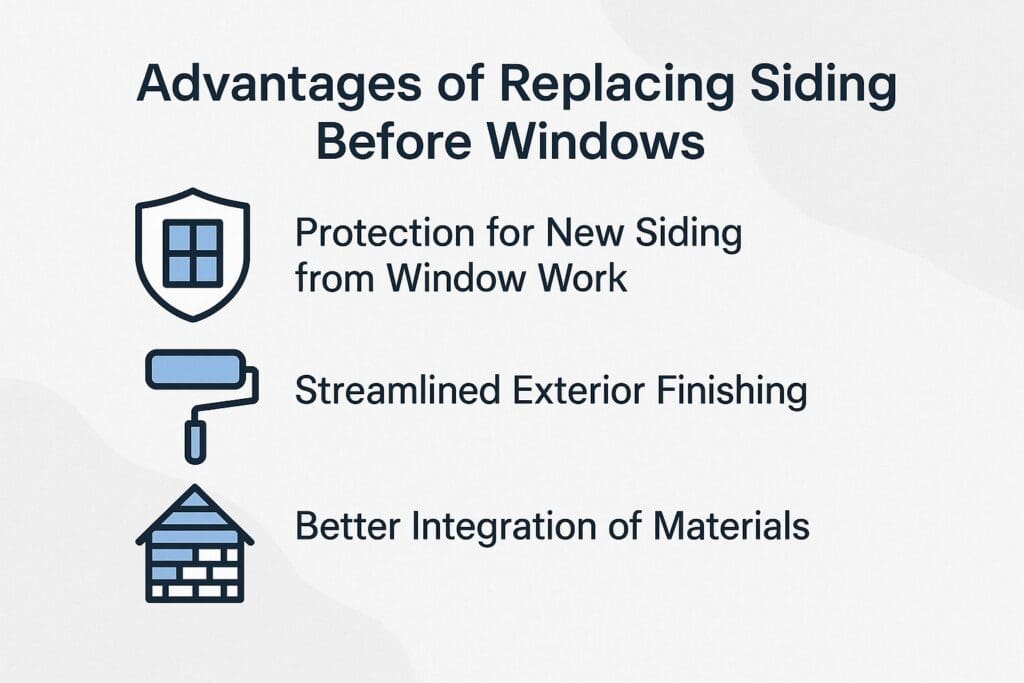 Advantages of Replacing Siding Before Windows

Protection for New Siding from Window Work

Streamlined Exterior Finishing

Better Integration of Materials